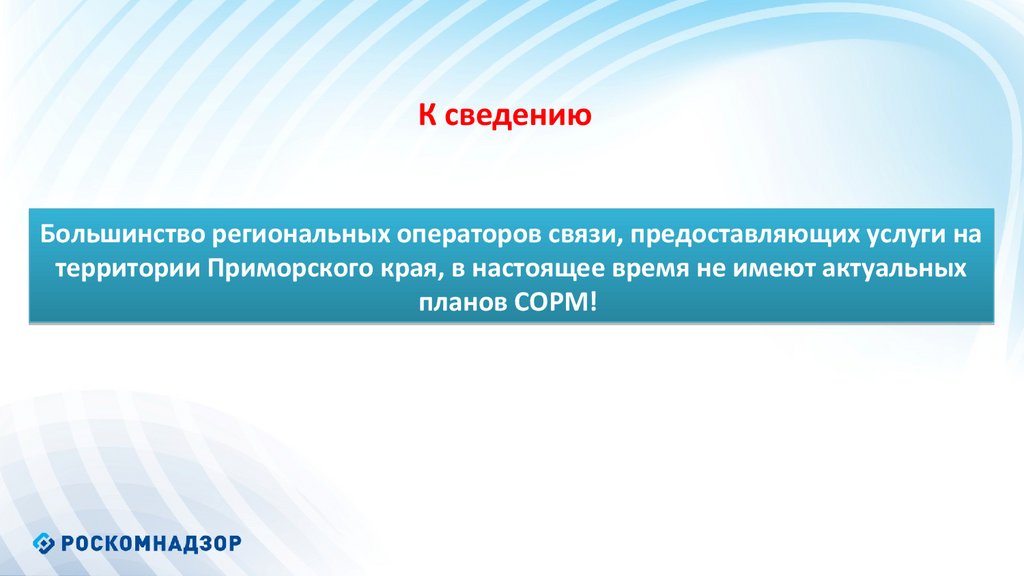 К сведению

Большинство региональных операторов связи, предоставляющих услуги на территории Приморского края, в настоящее время не имеют актуальных планов СОРМ!

РОСКОМНАДЗОР